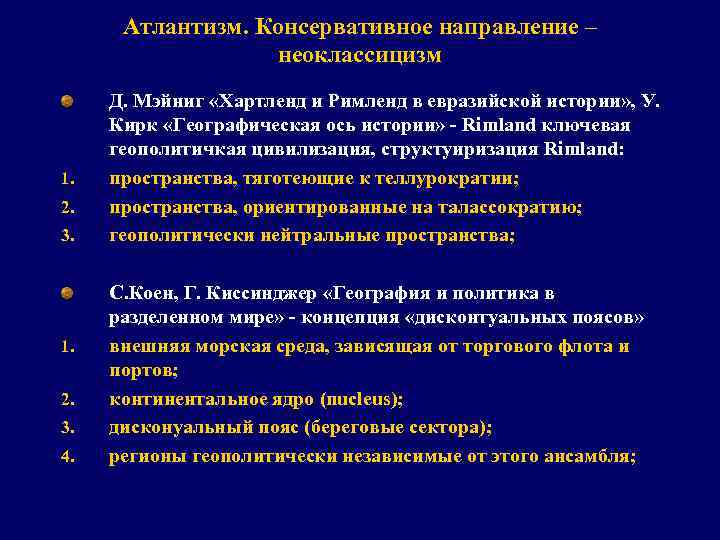 Атлантизм. Консервативное направление – неоклассицизм

Д. Мэйниг «Хартленд и Римленд в евразийской истории», У. Кирк «Географическая ось истории» - Rimland ключевая геополитичкая цивилизация, структуиризация Rimland:

1. пространства, тяготеющие к теллурократии;
2. пространства, ориентированные на талассократию;
3. геополитически нейтральные пространства;

С.Коен, Г. Киссинджер «География и политика в разделенном мире» - концепция «дисконтуальных поясов»

1. внешняя морская среда, зависящая от торгового флота и портов;
2. континентальное ядро (nucleus);
3. дисконуальный пояс (береговые сектора);
4. регионы геополитически независимые от этого ансамбля;